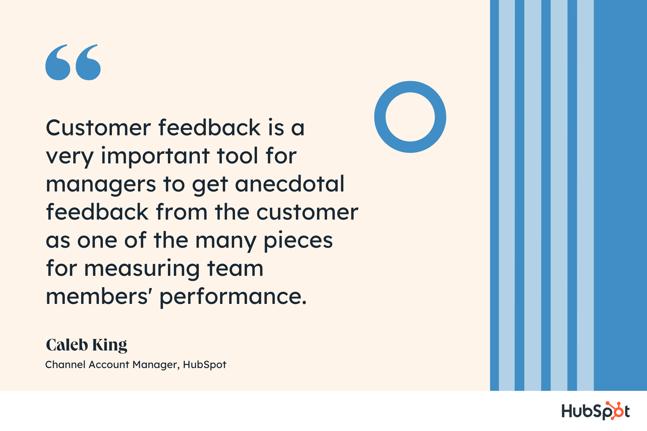 “

Customer feedback is a very important tool for managers to get anecdotal feedback from the customer as one of the many pieces for measuring team members' performance.

Caleb King
Channel Account Manager, HubSpot

HubSpot